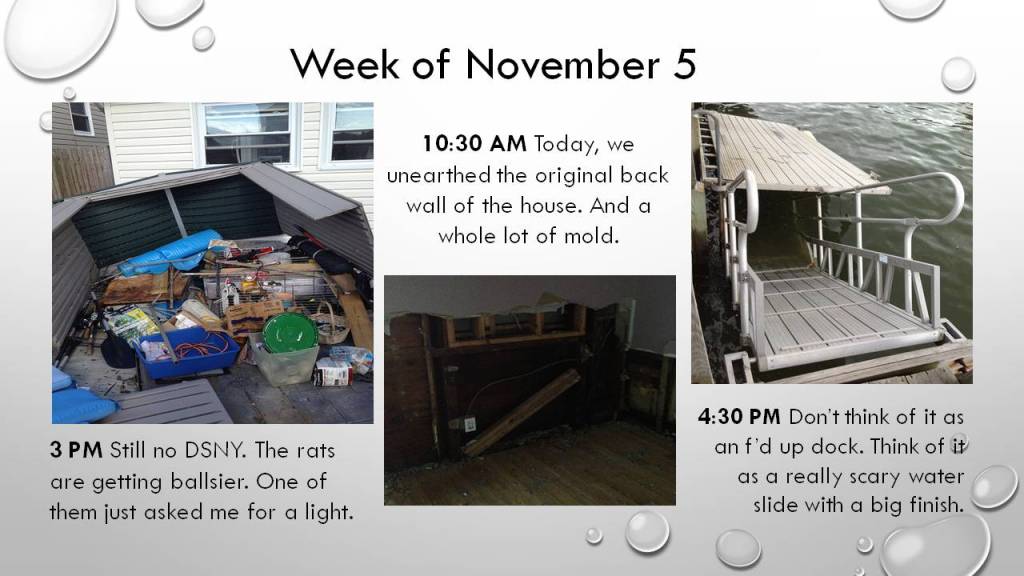 Week of November 5

10:30 AM Today, we unearthed the original back wall of the house. And a whole lot of mold.

3 PM Still no DSNY. The rats are getting ballsier. One of them just asked me for a light.

4:30 PM Don't think of it as an f'd up dock. Think of it as a really scary water slide with a big finish.